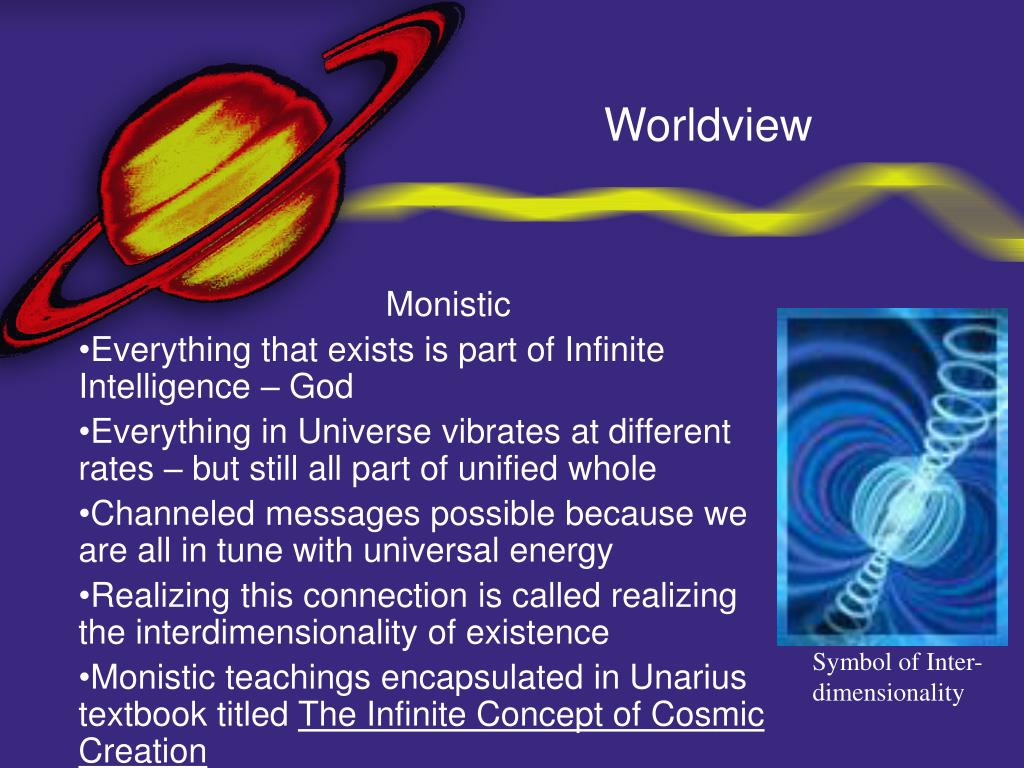 Worldview

Monistic

•Everything that exists is part of Infinite Intelligence – God

•Everything in Universe vibrates at different rates – but still all part of unified whole

•Channeled messages possible because we are all in tune with universal energy

•Realizing this connection is called realizing the interdimensionality of existence

•Monistic teachings encapsulated in Unarius textbook titled The Infinite Concept of Cosmic Creation

Symbol of Inter-dimensionality